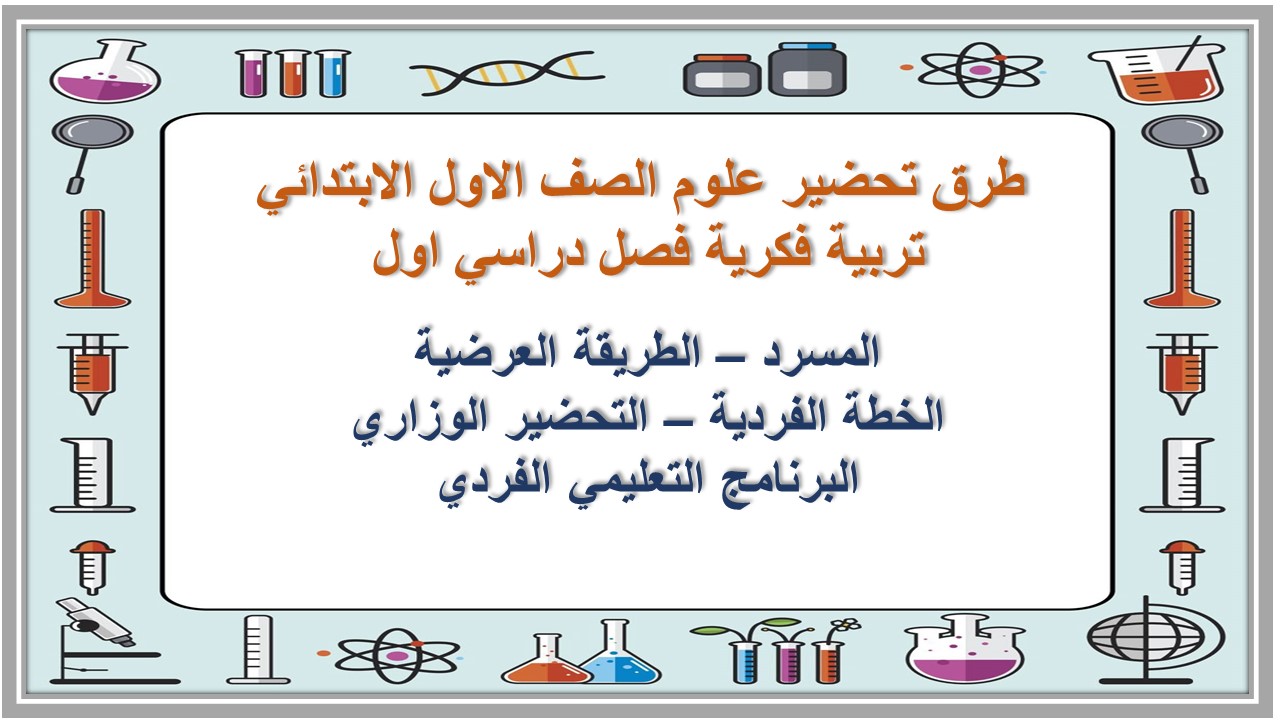 طرق تحضير علوم الصف الاول الابتدائي
تربية فكرية فصل دراسي اول

المسرد – الطريقة العرضية
الخطة الفردية – التحضير الوزاري
البرنامج التعليمي الفردي